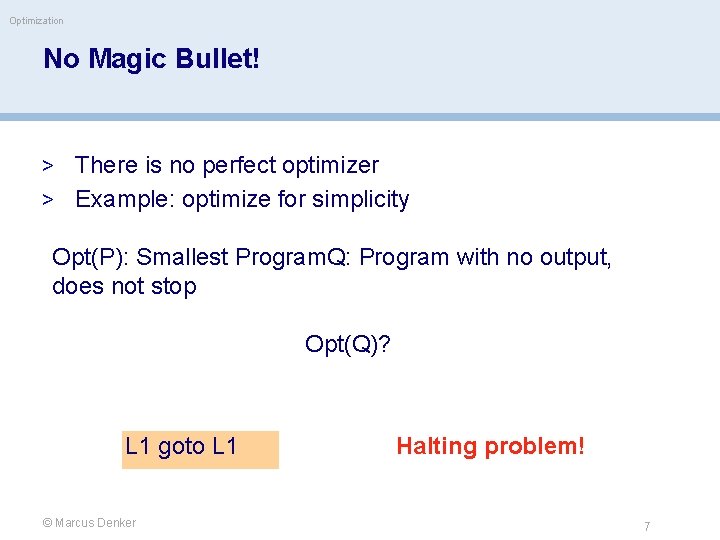 Optimization

No Magic Bullet!

> There is no perfect optimizer
> Example: optimize for simplicity

Opt(P): Smallest ProgramQ: Program with no output, does not stop

Opt(Q)?

L1 goto L1

Halting problem!

© Marcus Denker

7